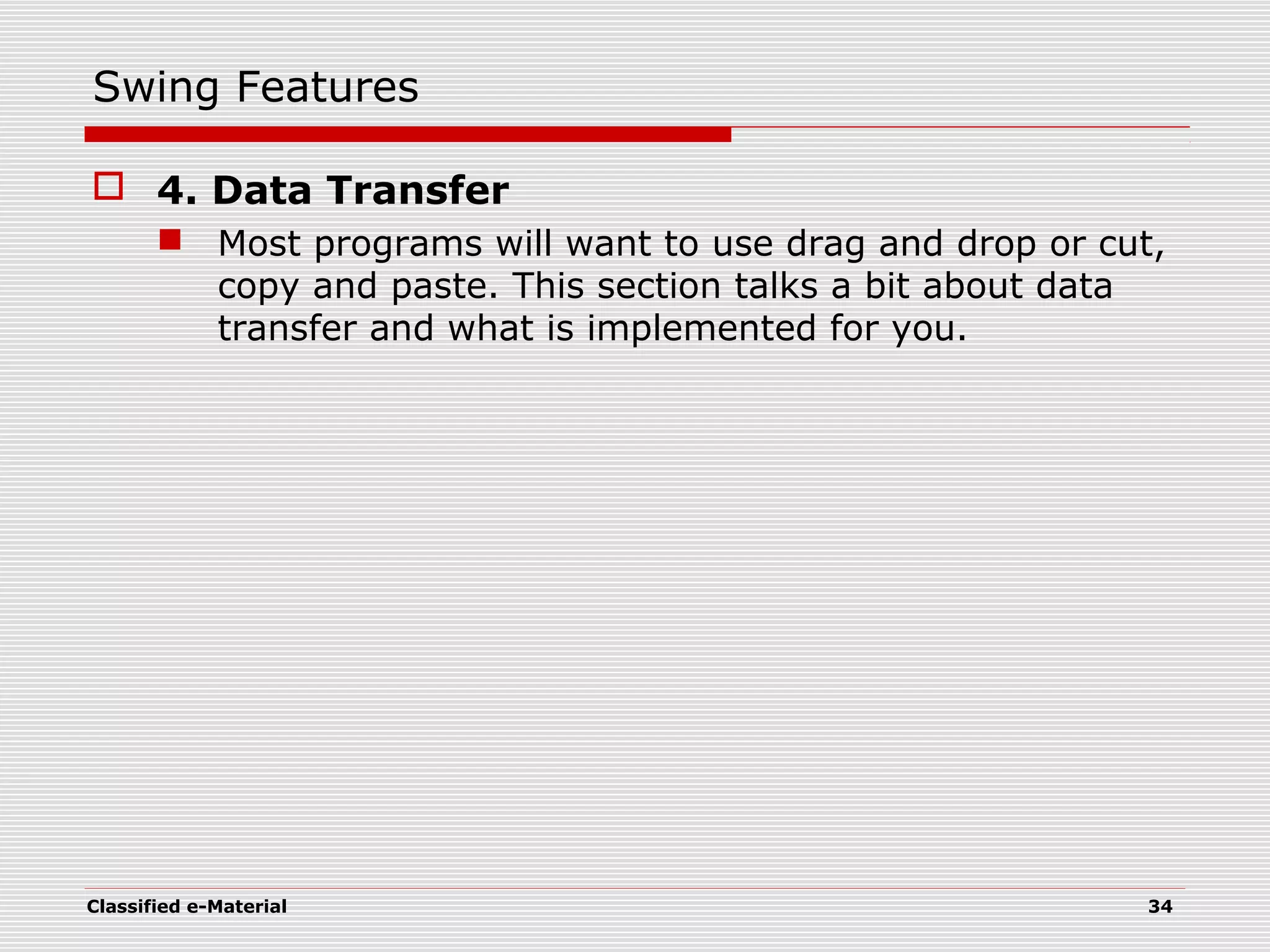 Swing Features

4. Data Transfer

Most programs will want to use drag and drop or cut, copy and paste. This section talks a bit about data transfer and what is implemented for you.

Classified e-Material

34